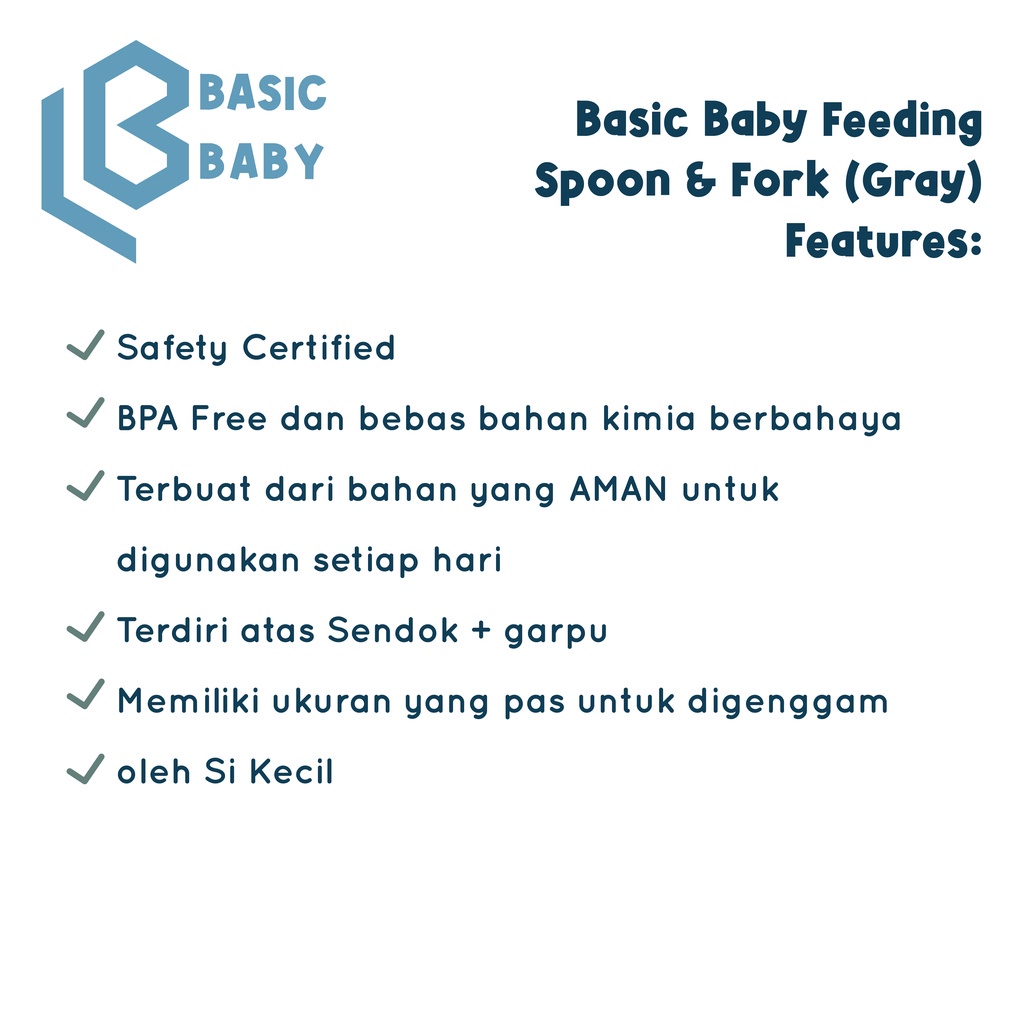 BASIC
BABY

Basic Baby Feeding Spoon & Fork (Gray) Features:

✓ Safety Certified

✓ BPA Free dan bebas bahan kimia berbahaya

✓ Terbuat dari bahan yang AMAN untuk digunakan setiap hari

✓ Terdiri atas Sendok + garpu

✓ Memiliki ukuran yang pas untuk digenggam

✓ oleh Si Kecil